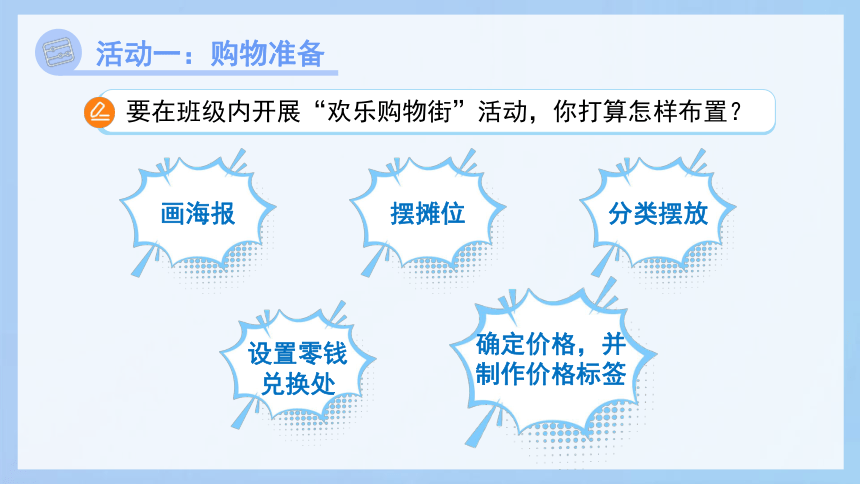 活动一：购物准备

要在班级内开展“欢乐购物街”活动，你打算怎样布置？

画海报

摆摊位

分类摆放

设置零钱兑换处

确定价格，并制作价格标签